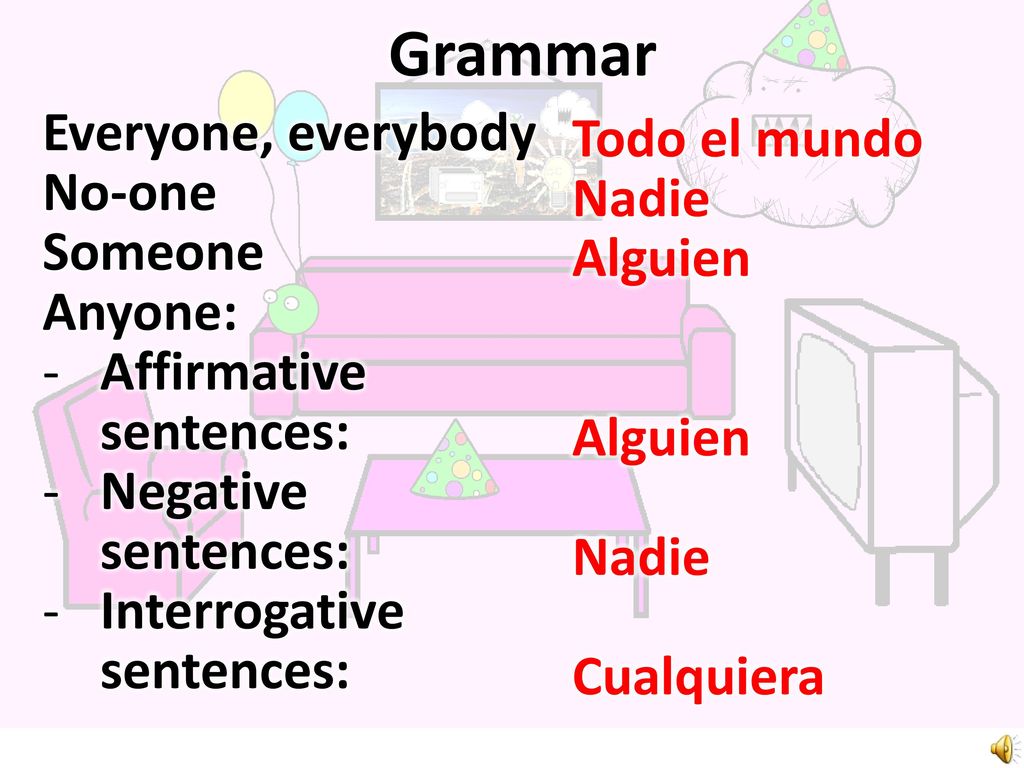 Grammar

Everyone, everybody
No-one
Someone
Anyone:
- Affirmative sentences:
- Negative sentences:
- Interrogative sentences:

Todo el mundo
Nadie
Alguien

Alguien

Nadie

Cualquiera